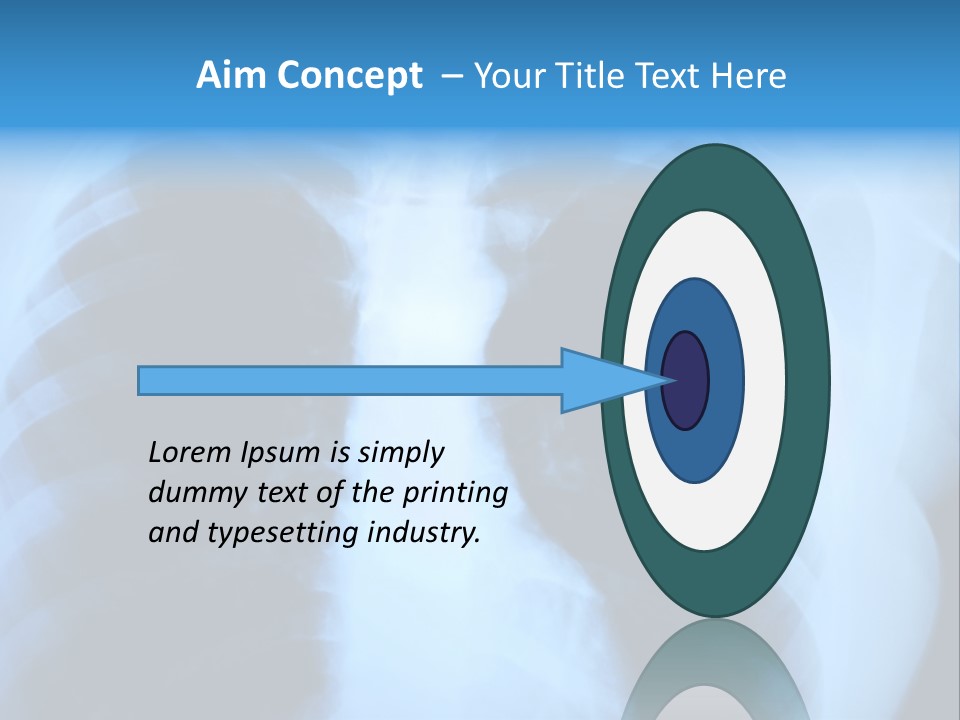 Aim Concept – Your Title Text Here

Lorem Ipsum is simply dummy text of the printing and typesetting industry.